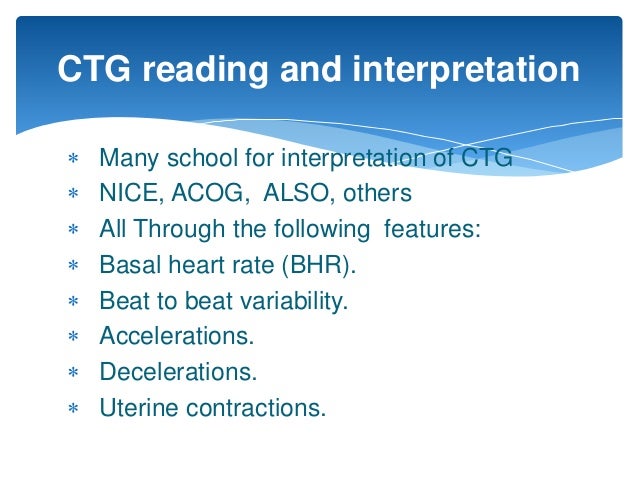 CTG reading and interpretation

* Many school for interpretation of CTG
* NICE, ACOG, ALSO, others
* All Through the following features:
* Basal heart rate (BHR).
* Beat to beat variability.
* Accelerations.
* Decelerations.
* Uterine contractions.